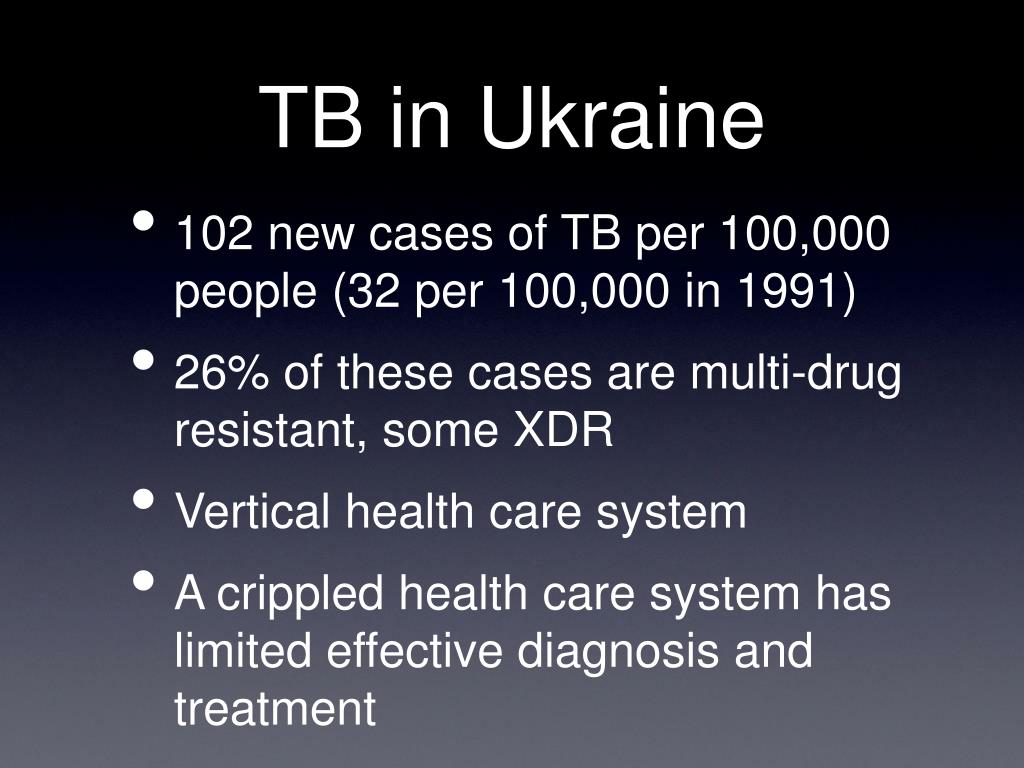 TB in Ukraine

• 102 new cases of TB per 100,000 people (32 per 100,000 in 1991)
• 26% of these cases are multi-drug resistant, some XDR
• Vertical health care system
• A crippled health care system has limited effective diagnosis and treatment